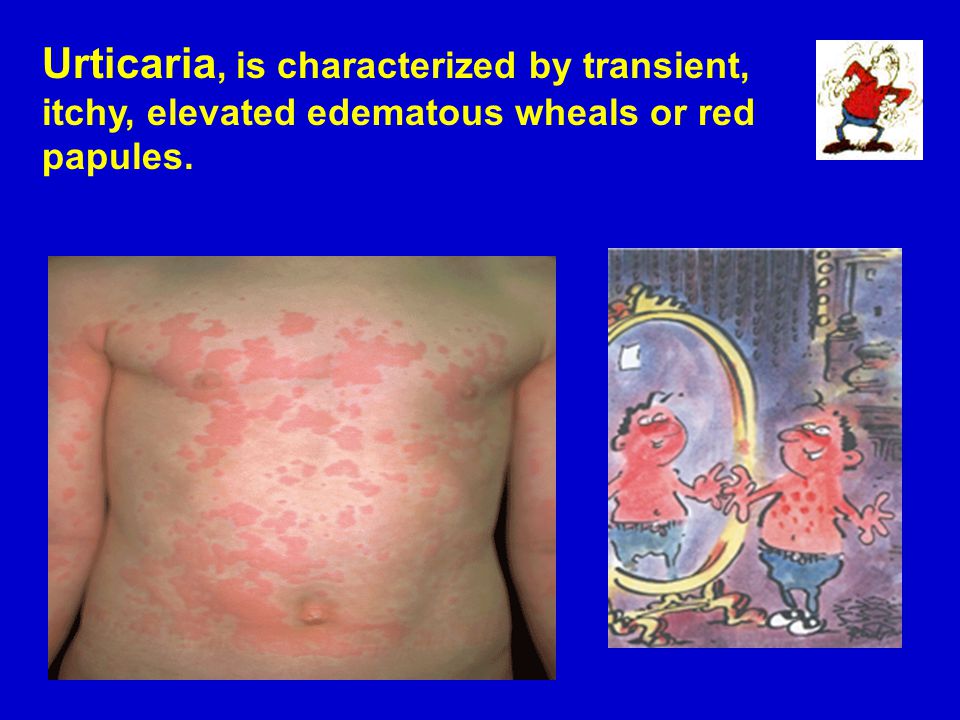 Urticaria, is characterized by transient, itchy, elevated edematous wheals or red papules.